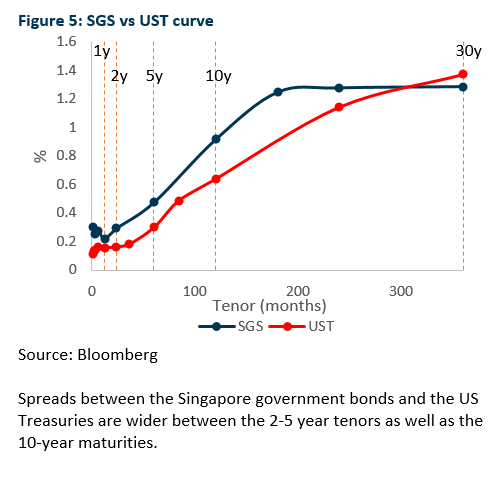 Figure 5: SGS vs UST curve

1.6
1.4
1.2
1
0.8
0.6
0.4
0.2
0

%

1y
2y
5y
10y
30y

0
100
200
300

Tenor (months)

SGS
UST

Source: Bloomberg

Spreads between the Singapore government bonds and the US Treasuries are wider between the 2-5 year tenors as well as the 10-year maturities.